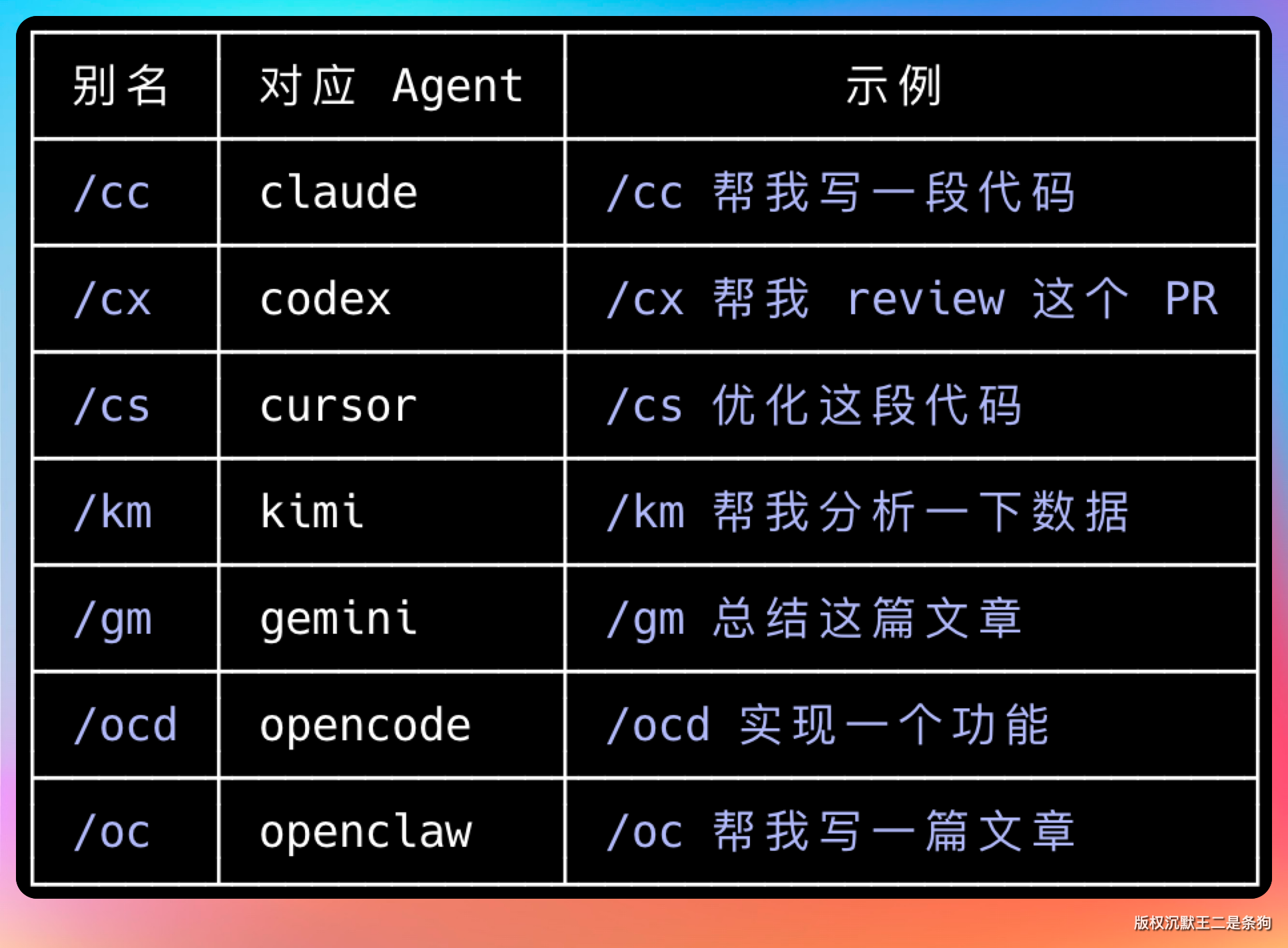 | 别名 | 对应 Agent | 示例 |
|---|---|---|
| /cc | claude | /cc 帮我写一段代码 |
| /cx | codex | /cx 帮我 review 这个 PR |
| /cs | cursor | /cs 优化这段代码 |
| /km | kimi | /km 帮我分析一下数据 |
| /gm | gemini | /gm 总结这篇文章 |
| /ocd | opencode | /ocd 实现一个功能 |
| /oc | openclaw | /oc 帮我写一篇文章 |

版权沉默王二是条狗